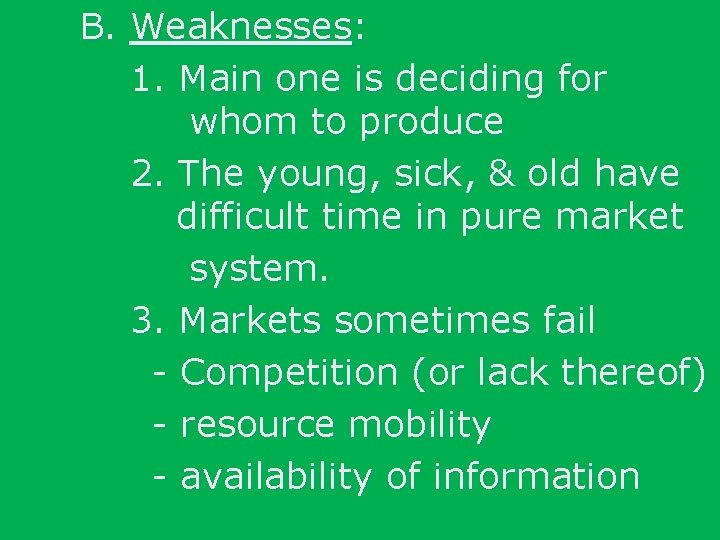 B. Weaknesses:

1. Main one is deciding for whom to produce

2. The young, sick, & old have difficult time in pure market system.

3. Markets sometimes fail
- Competition (or lack thereof)
- resource mobility
- availability of information